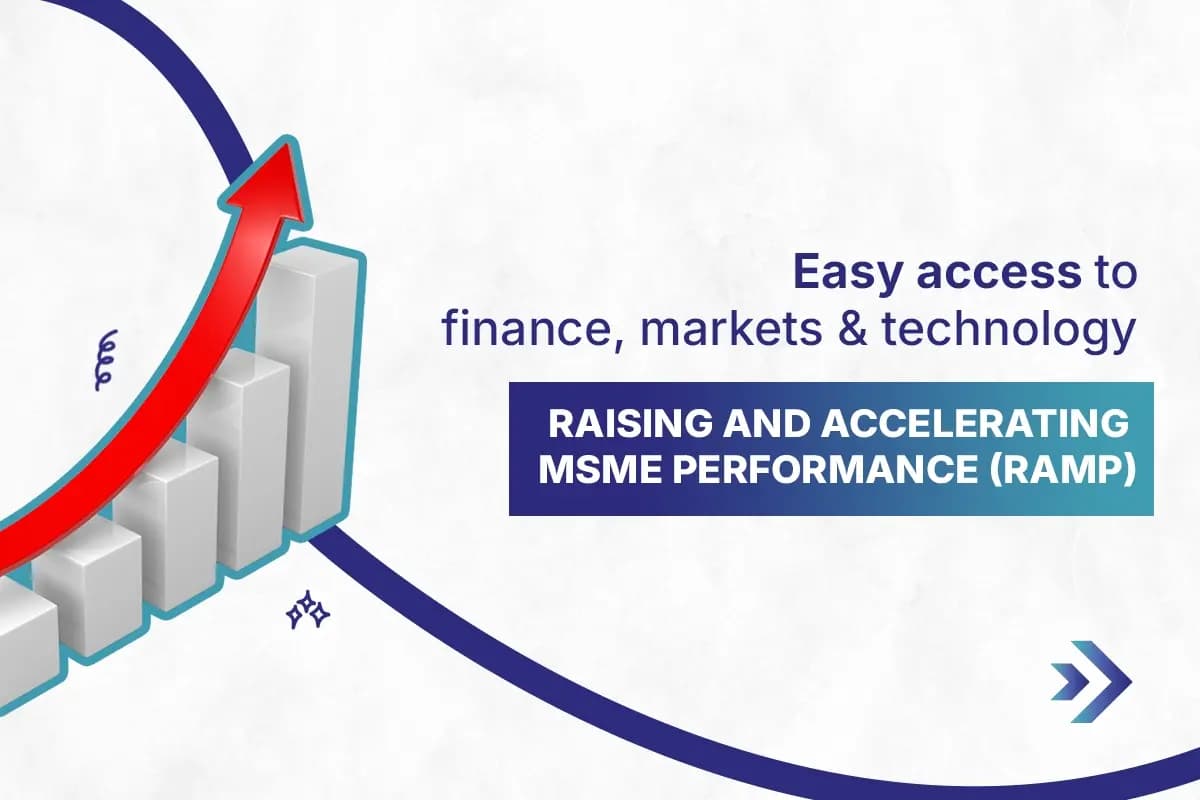 Easy access to finance, markets & technology

RAISING AND ACCELERATING MSME PERFORMANCE (RAMP)